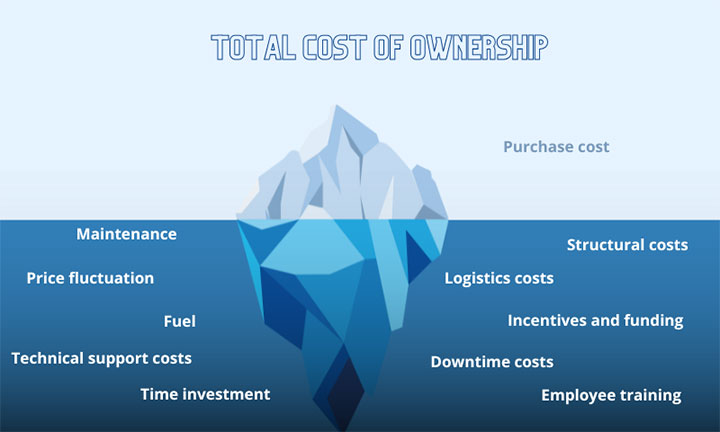 TOTAL COST OF OWNERSHIP

Purchase cost

Maintenance

Price fluctuation

Fuel

Technical support costs

Time investment

Structural costs

Logistics costs

Incentives and funding

Downtime costs

Employee training